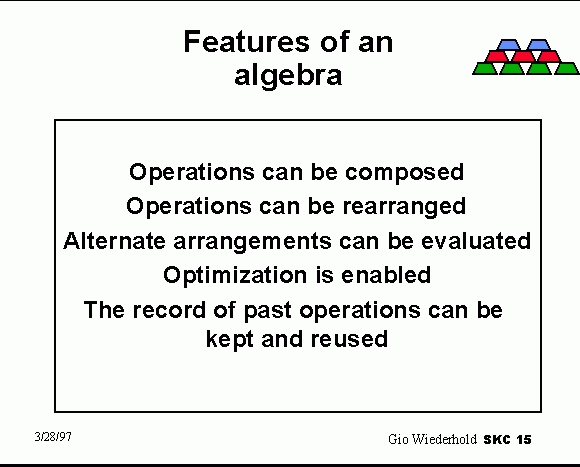 Features of an algebra

Operations can be composed
Operations can be rearranged
Alternate arrangements can be evaluated
Optimization is enabled
The record of past operations can be kept and reused

3/28/97

Gio Wiederhold SKC 15